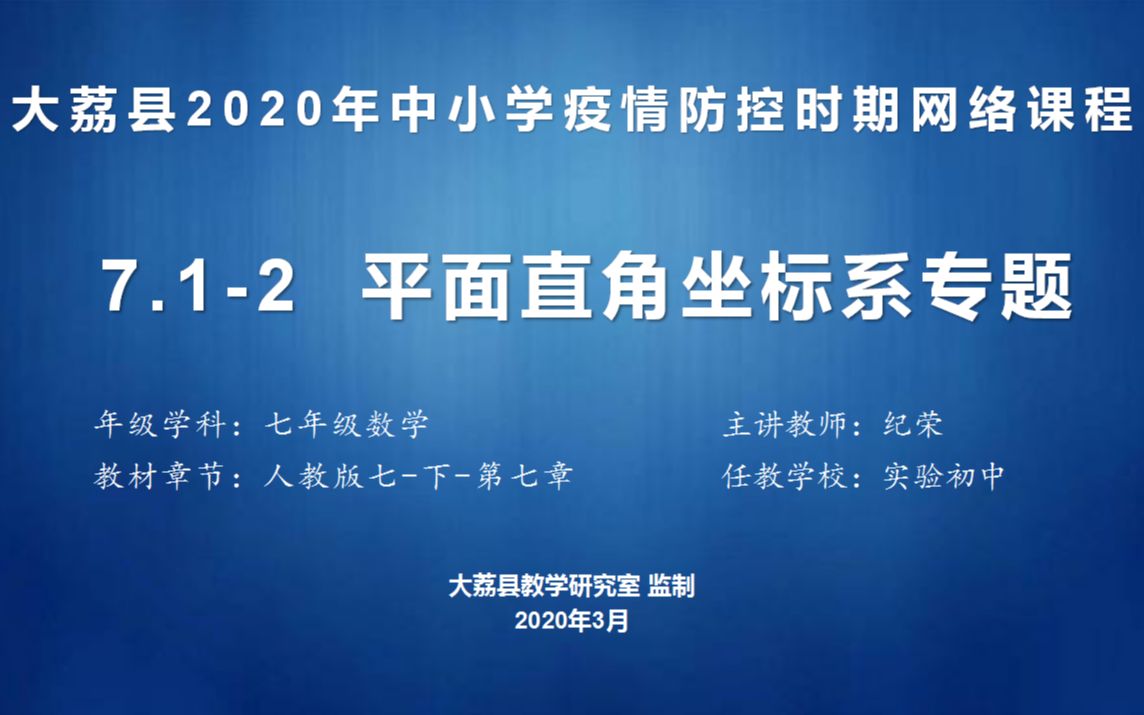 大荔县2020年中小学疫情防控时期网络课程

7.1-2 平面直角坐标系专题

年级学科：七年级数学

教材章节：人教版七-下-第七章

主讲教师：纪荣

任教学校：实验初中

大荔县教学研究室 监制
2020年3月